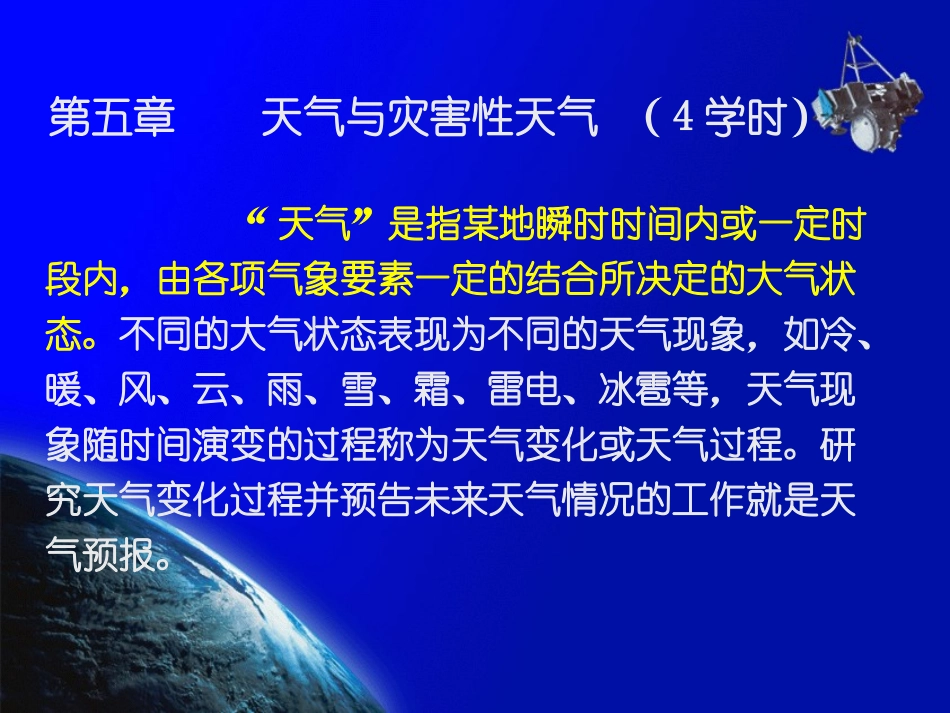 第五章　　天气与灾害性天气　（4学时）

“天气”是指某地瞬时时间内或一定时段内，由各项气象要素一定的结合所决定的大气状态。不同的大气状态表现为不同的天气现象，如冷、暖、风、云、雨、雪、霜、雷电、冰雹等，天气现象随时间演变的过程称为天气变化或天气过程。研究天气变化过程并预告未来天气情况的工作就是天气预报。